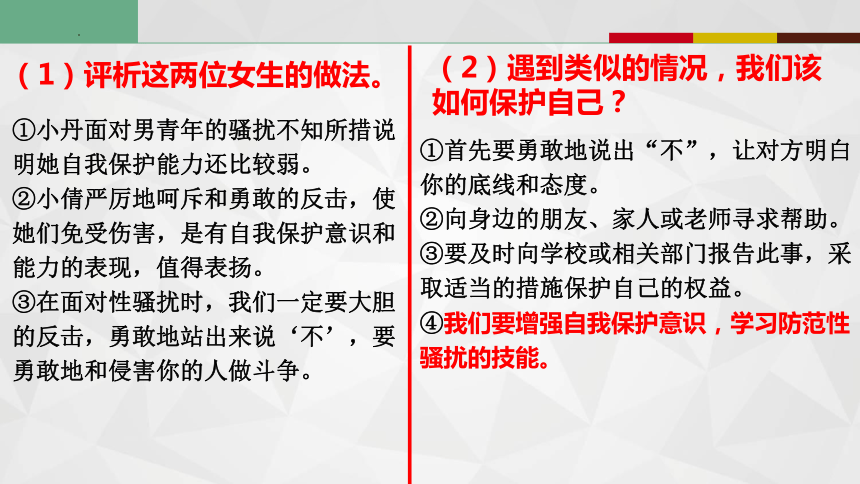 （1）评析这两位女生的做法。

①小丹面对男青年的骚扰不知所措说明她自我保护能力还比较弱。
②小倩严厉地呵斥和勇敢的反击，使她们免受伤害，是有自我保护意识和能力的表现，值得表扬。
③在面对性骚扰时，我们一定要大胆的反击，勇敢地站出来说‘不’，要勇敢地和侵害你的人做斗争。

（2）遇到类似的情况，我们该如何保护自己？

①首先要勇敢地说出“不”，让对方明白你的底线和态度。
②向身边的朋友、家人或老师寻求帮助。
③要及时向学校或相关部门报告此事，采取适当的措施保护自己的权益。
④我们要增强自我保护意识，学习防范性骚扰的技能。